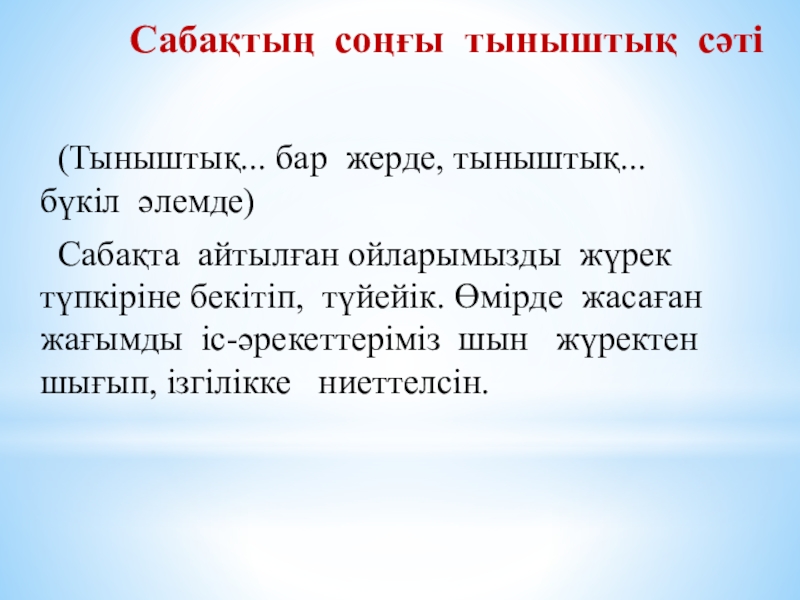 Сабақтың соңғы тыныштық сәті

(Тыныштық... бар жерде, тыныштық... бүкіл әлемде)

Сабақта айтылған ойларымызды жүрек түпкіріне бекітіп, түйейік. Өмірде жасаған жағымды іс-әрекеттеріміз шын жүректен шығып, ізгілікке ниеттелсін.